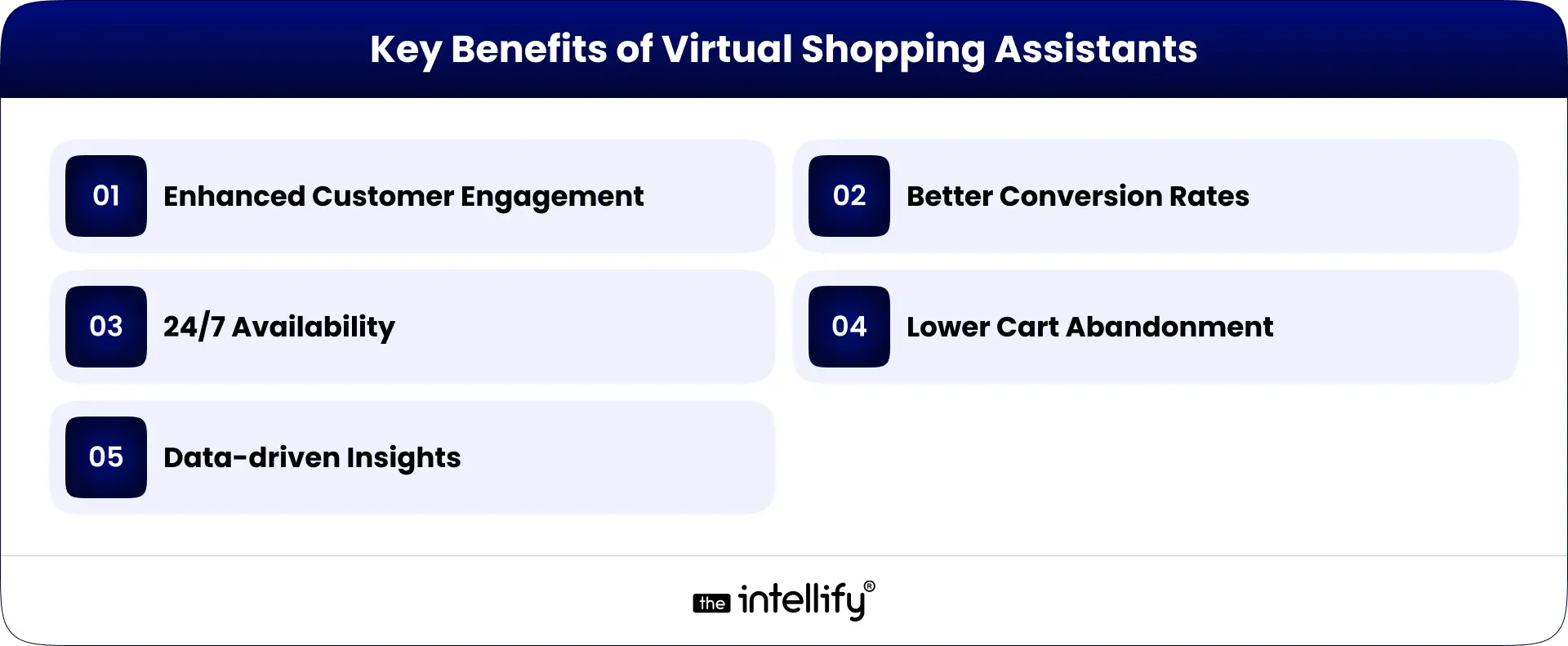 Key Benefits of Virtual Shopping Assistants

01 Enhanced Customer Engagement

02 Better Conversion Rates

03 24/7 Availability

04 Lower Cart Abandonment

05 Data-driven Insights

the intellify®